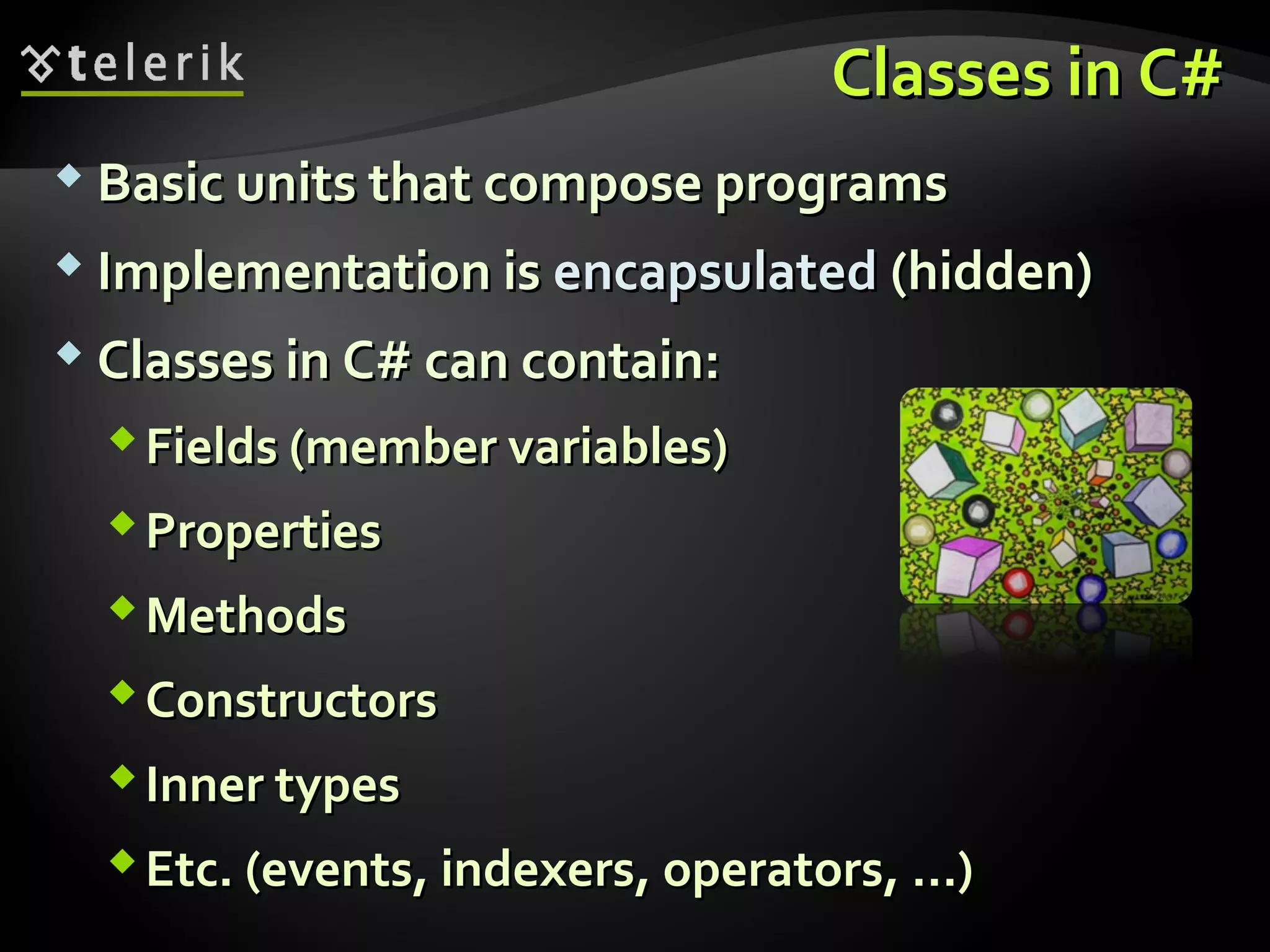 telerik

Classes in C#

Basic units that compose programs

Implementation is encapsulated (hidden)

Classes in C# can contain:

Fields (member variables)

Properties

Methods

Constructors

Inner types

Etc. (events, indexers, operators, …)